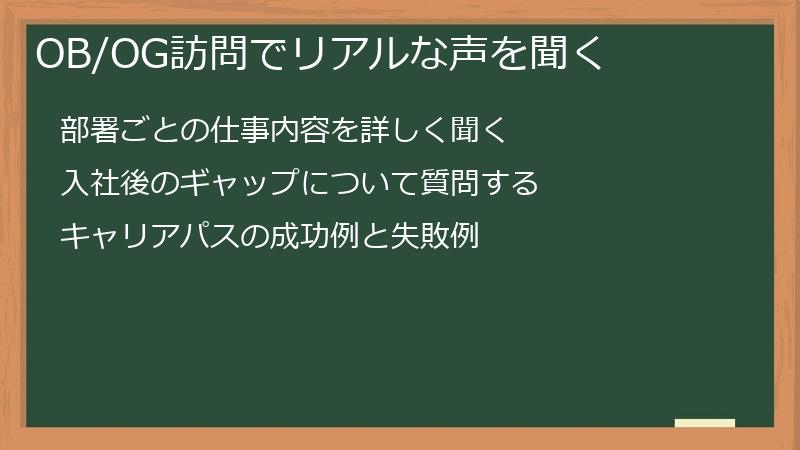 OB/OG訪問でリアルな声を聞く

部署ごとの仕事内容を詳しく聞く

入社後のギャップについて質問する

キャリアパスの成功例と失敗例